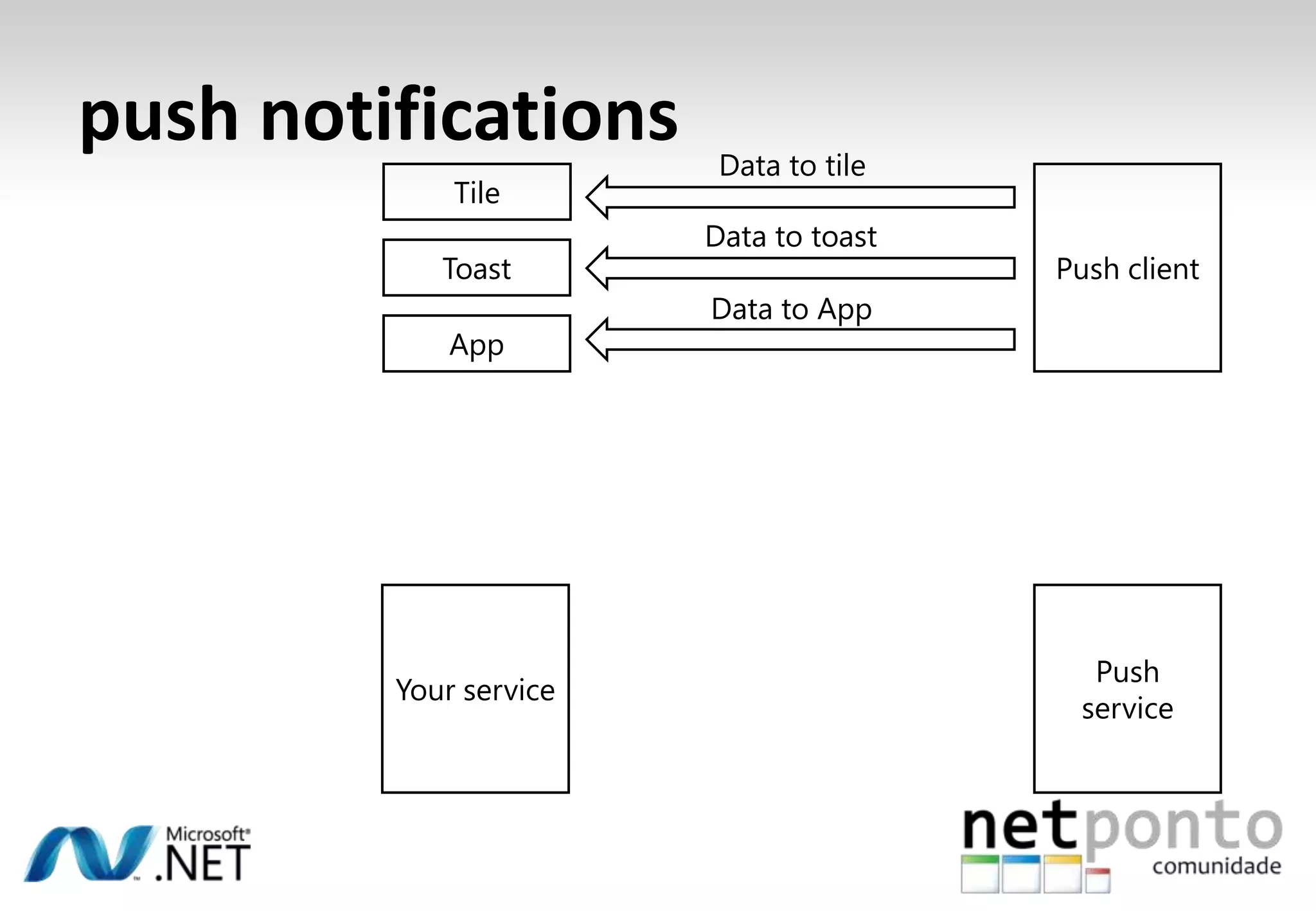 push notifications

Tile

Data to tile

Toast

Data to toast

App

Data to App

Push client

Your service

Push service

Microsoft® .NET

netponto
comunidade